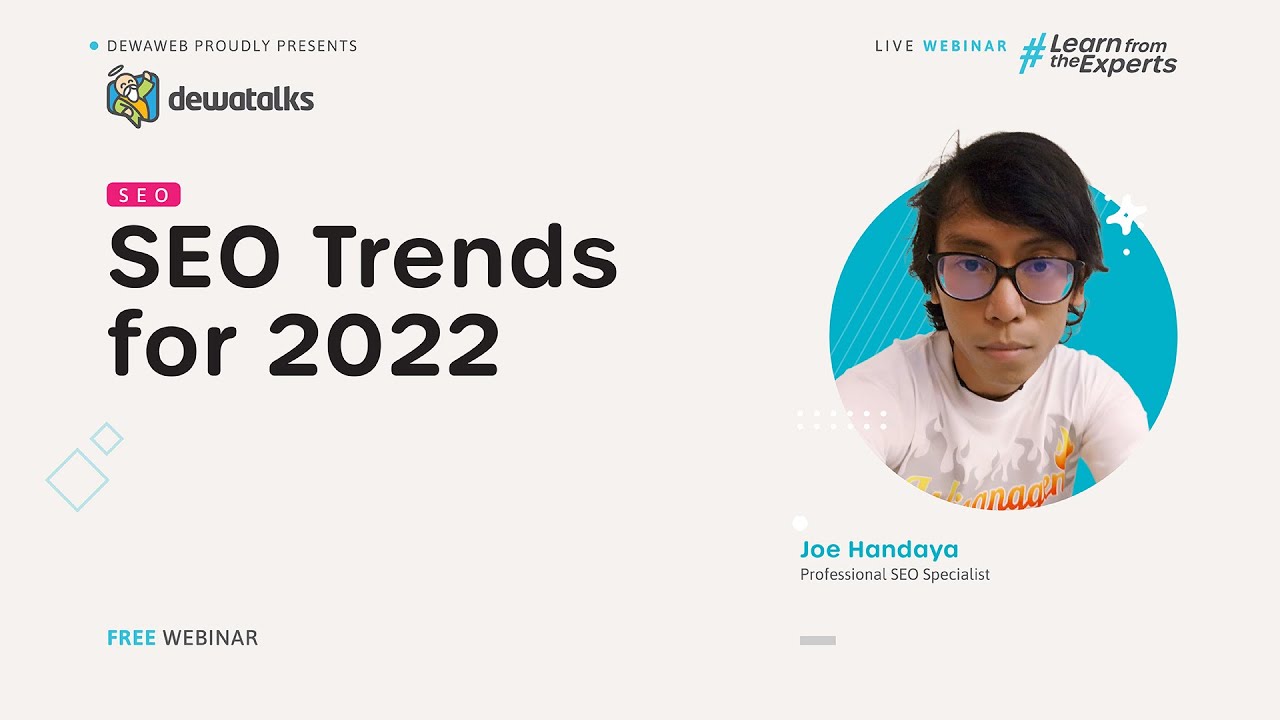 DEWAWEB PROUDLY PRESENTS

dewatalks

LIVE WEBINAR

#Learn from the Experts

SEO

SEO Trends for 2022

Joe Handaya

Professional SEO Specialist

FREE WEBINAR